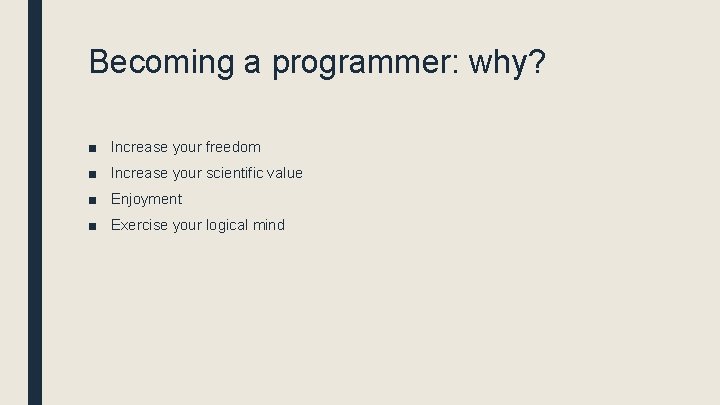 Becoming a programmer: why?

■ Increase your freedom
■ Increase your scientific value
■ Enjoyment
■ Exercise your logical mind